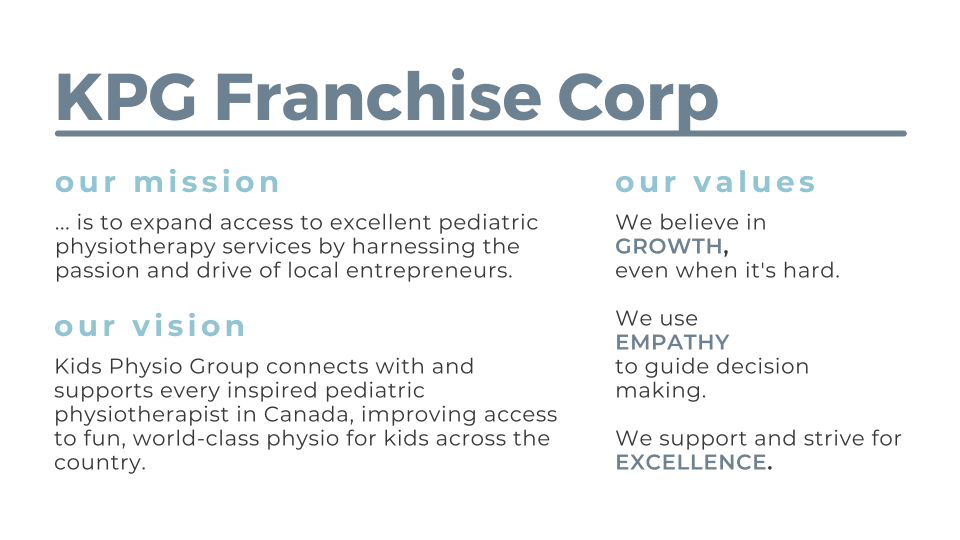 KPG Franchise Corp

our mission

... is to expand access to excellent pediatric physiotherapy services by harnessing the passion and drive of local entrepreneurs.

our vision

Kids Physio Group connects with and supports every inspired pediatric physiotherapist in Canada, improving access to fun, world-class physio for kids across the country.

our values

We believe in GROWTH, even when it's hard.

We use EMPATHY to guide decision making.

We support and strive for EXCELLENCE.